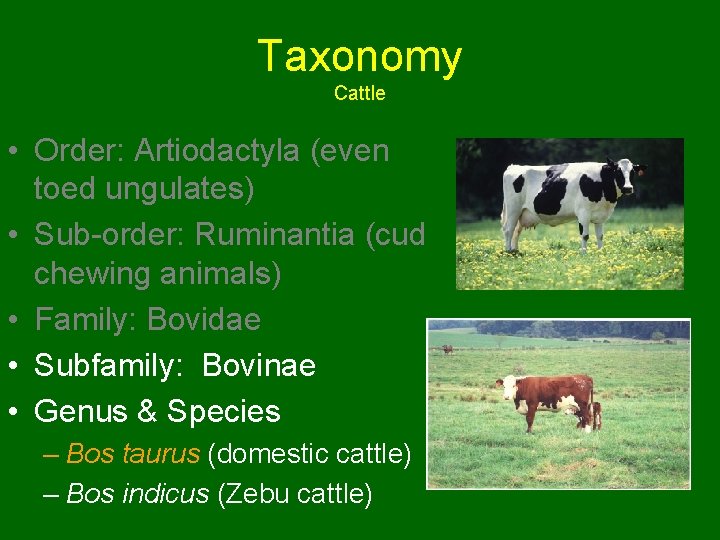 Taxonomy
Cattle

• Order: Artiodactyla (even toed ungulates)
• Sub-order: Ruminantia (cud chewing animals)
• Family: Bovidae
• Subfamily: Bovinae
• Genus & Species
– Bos taurus (domestic cattle)
– Bos indicus (Zebu cattle)